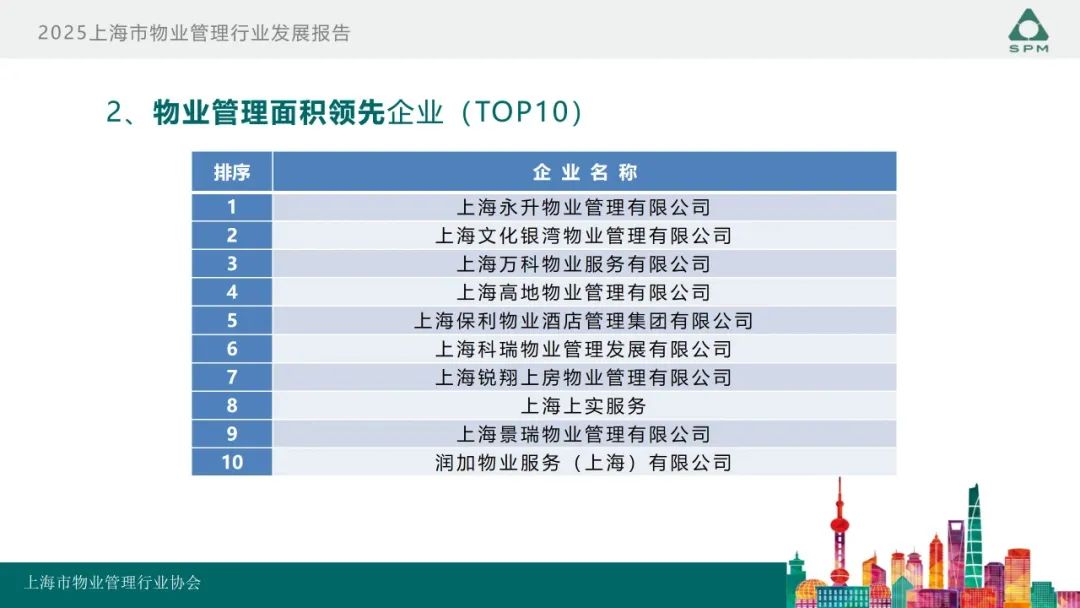 2025上海市物业管理行业发展报告

SPM

2、物业管理面积领先企业（TOP10）

| 排序 | 企业名称 |
|---|---|
| 1 | 上海永升物业管理有限公司 |
| 2 | 上海文化银湾物业管理有限公司 |
| 3 | 上海万科物业服务有限公司 |
| 4 | 上海高地物业管理有限公司 |
| 5 | 上海保利物业酒店管理集团有限公司 |
| 6 | 上海科瑞物业管理发展有限公司 |
| 7 | 上海锐翔上房物业管理有限公司 |
| 8 | 上海上实服务 |
| 9 | 上海景瑞物业管理有限公司 |
| 10 | 润加物业服务（上海）有限公司 |

上海市物业管理行业协会